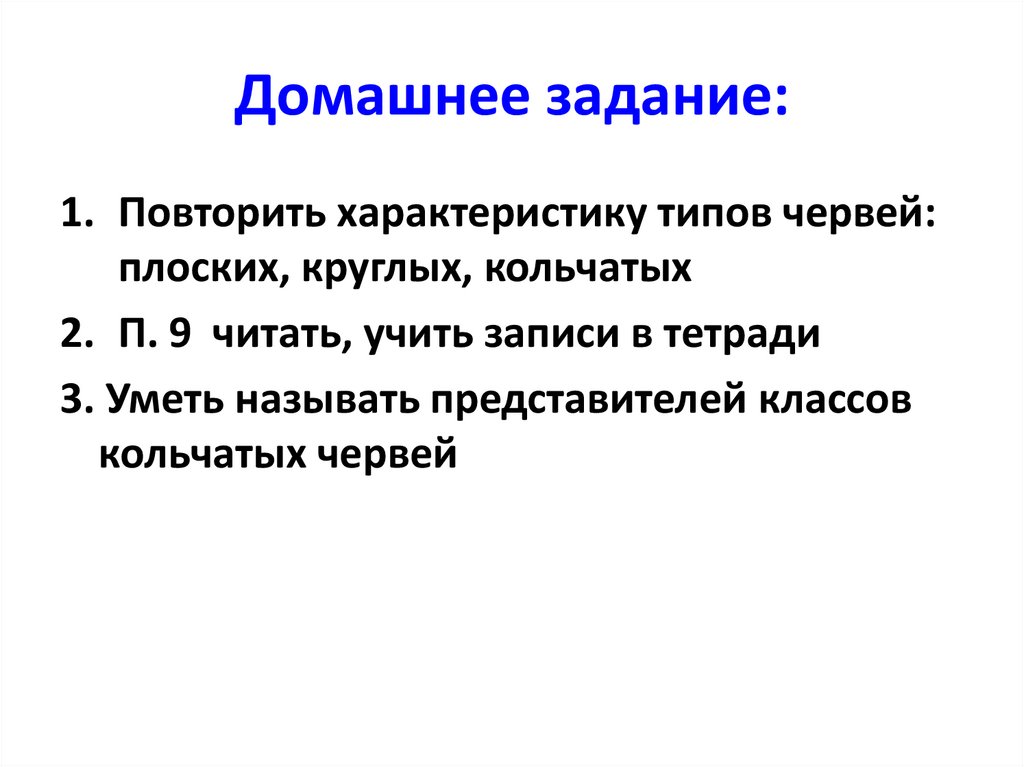 Домашнее задание:

1. Повторить характеристику типов червей: плоских, круглых, кольчатых

2. П. 9 читать, учить записи в тетради

3. Уметь называть представителей классов кольчатых червей